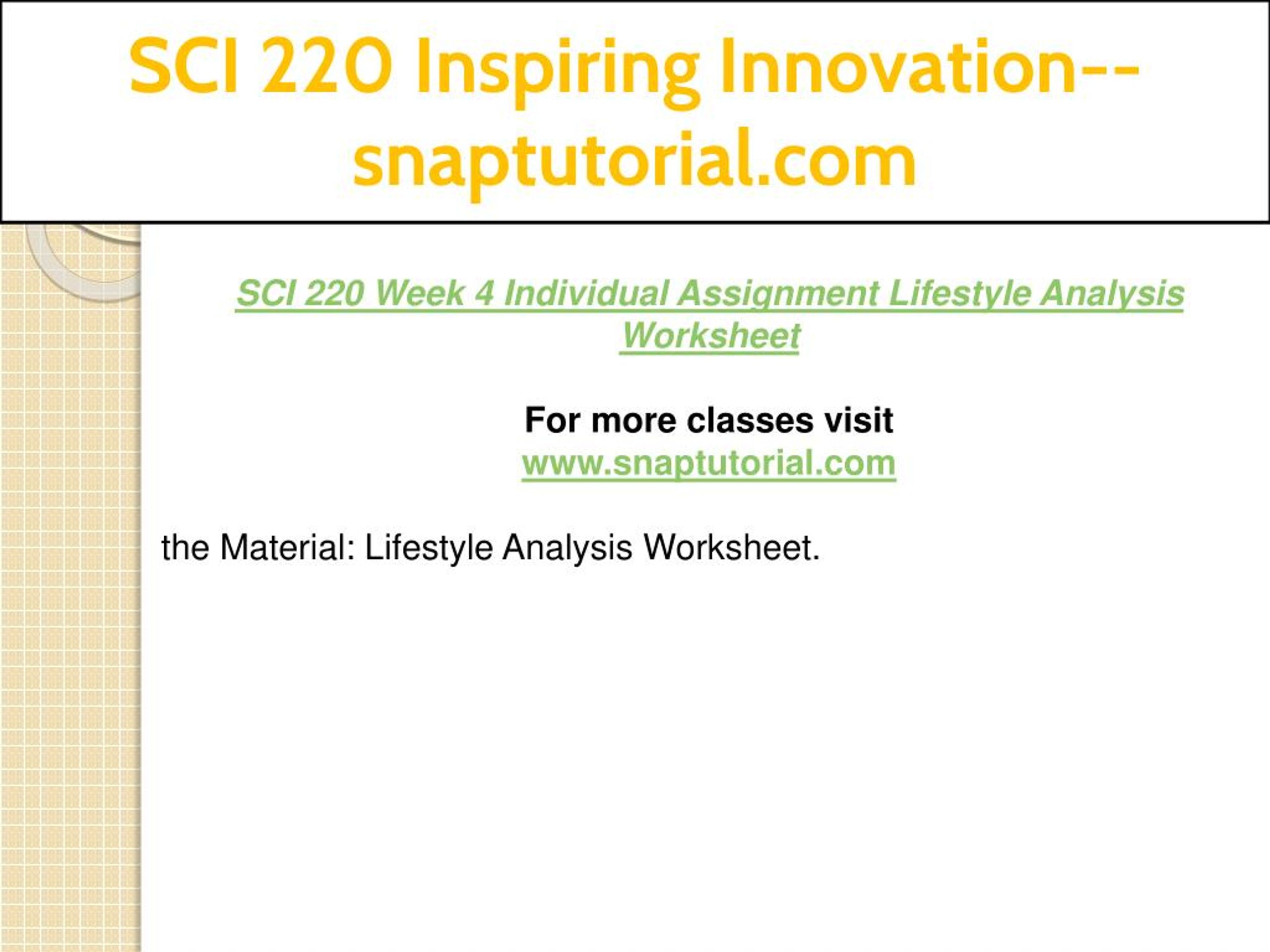 SCI 220 Inspiring Innovation--snaptutorial.com

SCI 220 Week 4 Individual Assignment Lifestyle Analysis Worksheet

For more classes visit
www.snaptutorial.com

the Material: Lifestyle Analysis Worksheet.